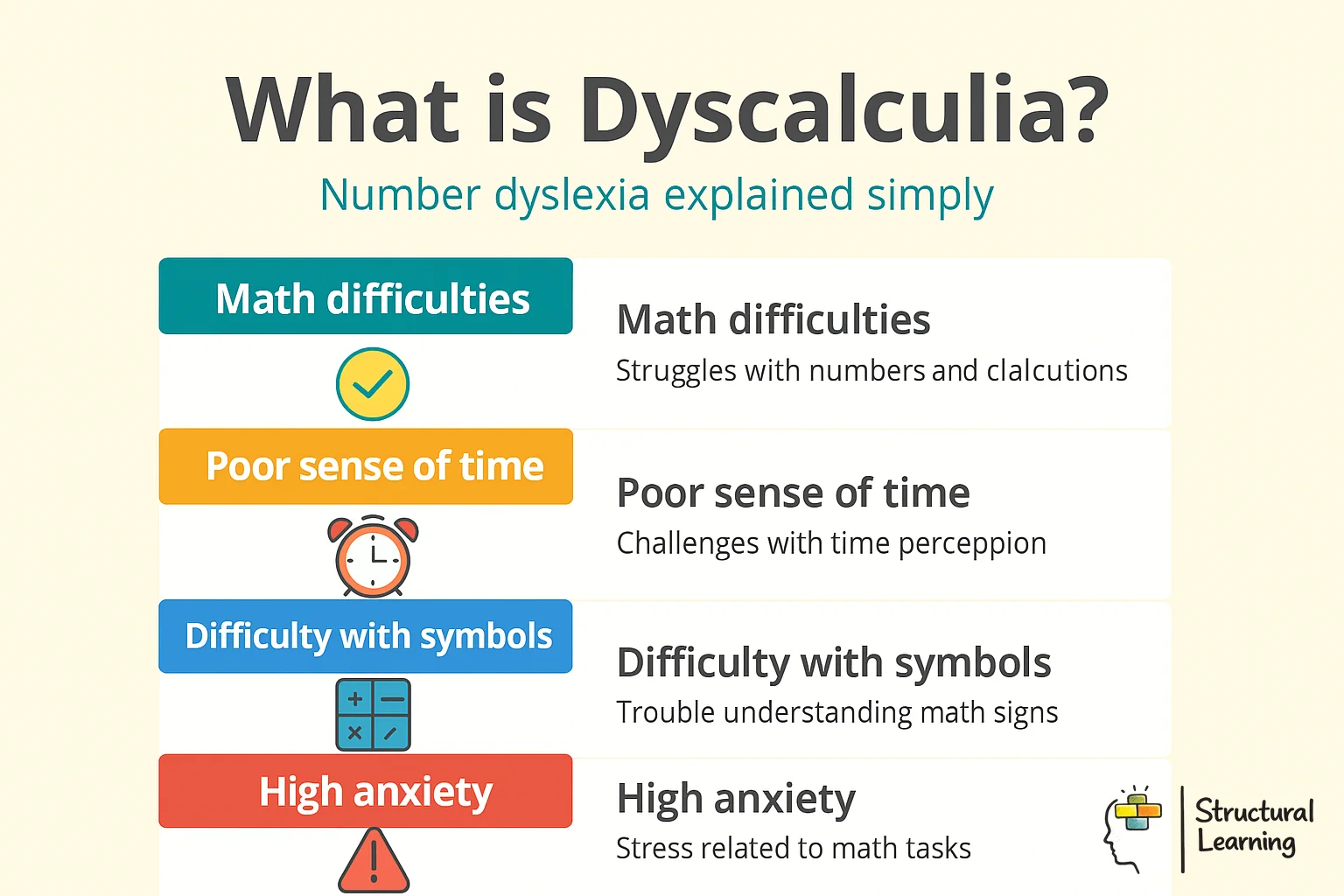 What is Dyscalculia?

Number dyslexia explained simply

Math difficulties

Math difficulties

Struggles with numbers and clalcutions

Poor sense of time

Poor sense of time

Challenges with time perceppion

Difficulty with symbols

Difficulty with symbols

Trouble understanding math signs

High anxiety

High anxiety

Stress related to math tasks

Structural Learning